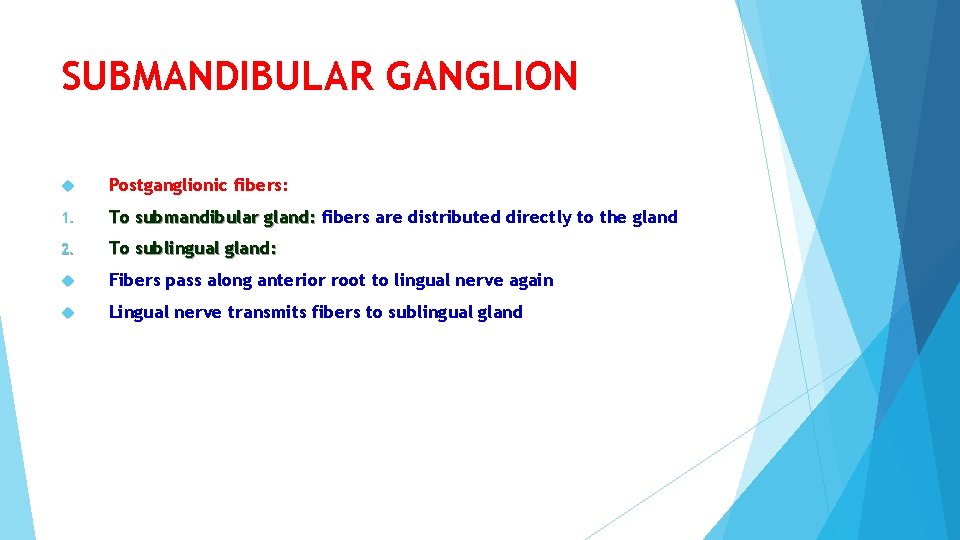 SUBMANDIBULAR GANGLION

Postganglionic fibers:

1. To submandibular gland: fibers are distributed directly to the gland

2. To sublingual gland:

Fibers pass along anterior root to lingual nerve again

Lingual nerve transmits fibers to sublingual gland